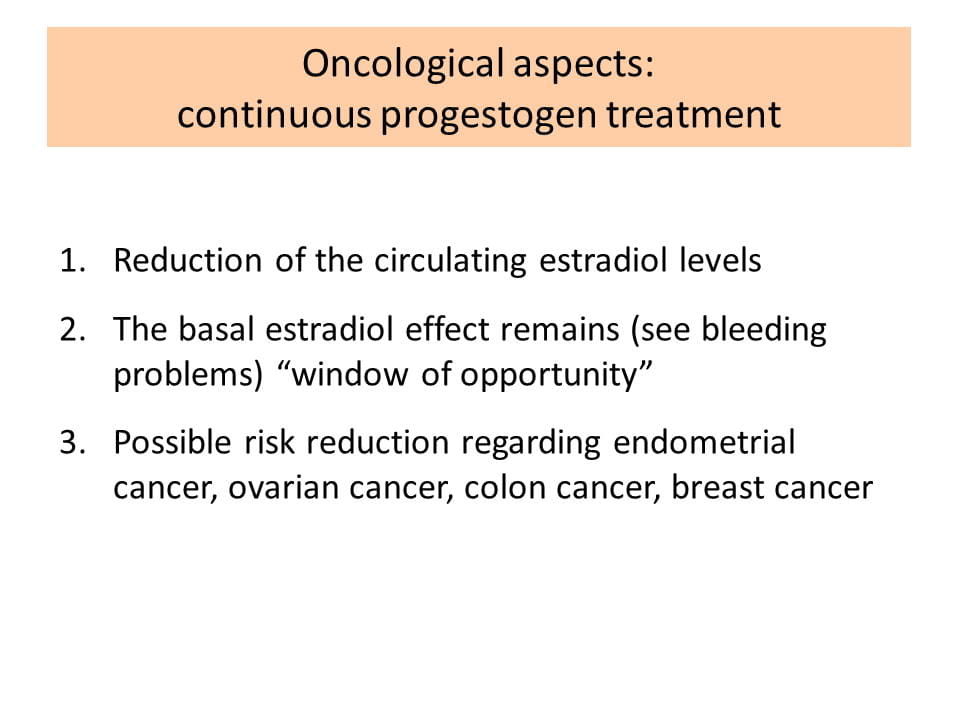 Oncological aspects:
continuous progestogen treatment

1. Reduction of the circulating estradiol levels

2. The basal estradiol effect remains (see bleeding problems) “window of opportunity”

3. Possible risk reduction regarding endometrial cancer, ovarian cancer, colon cancer, breast cancer